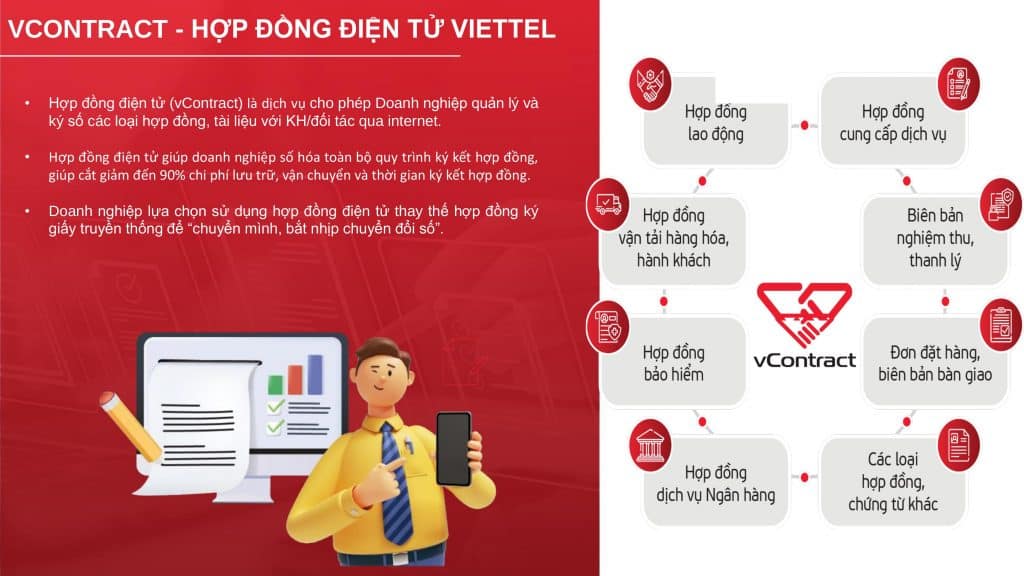 VCONTRACT - HỢP ĐỒNG ĐIỆN TỬ VIETTEL

• Hợp đồng điện tử (vContract) là dịch vụ cho phép Doanh nghiệp quản lý và ký số các loại hợp đồng, tài liệu với KH/đối tác qua internet.

• Hợp đồng điện tử giúp doanh nghiệp số hóa toàn bộ quy trình ký kết hợp đồng, giúp cắt giảm đến 90% chi phí lưu trữ, vận chuyển và thời gian ký kết hợp đồng.

• Doanh nghiệp lựa chọn sử dụng hợp đồng điện tử thay thế hợp đồng ký giấy truyền thống để "chuyển mình, bắt nhịp chuyển đổi số".

Hợp đồng lao động

Hợp đồng cung cấp dịch vụ

Hợp đồng vận tải hàng hóa, hành khách

Biên bản nghiệm thu, thanh lý

vContract

Hợp đồng bảo hiểm

Đơn đặt hàng, biên bản bàn giao

Hợp đồng dịch vụ Ngân hàng

Các loại hợp đồng, chứng từ khác